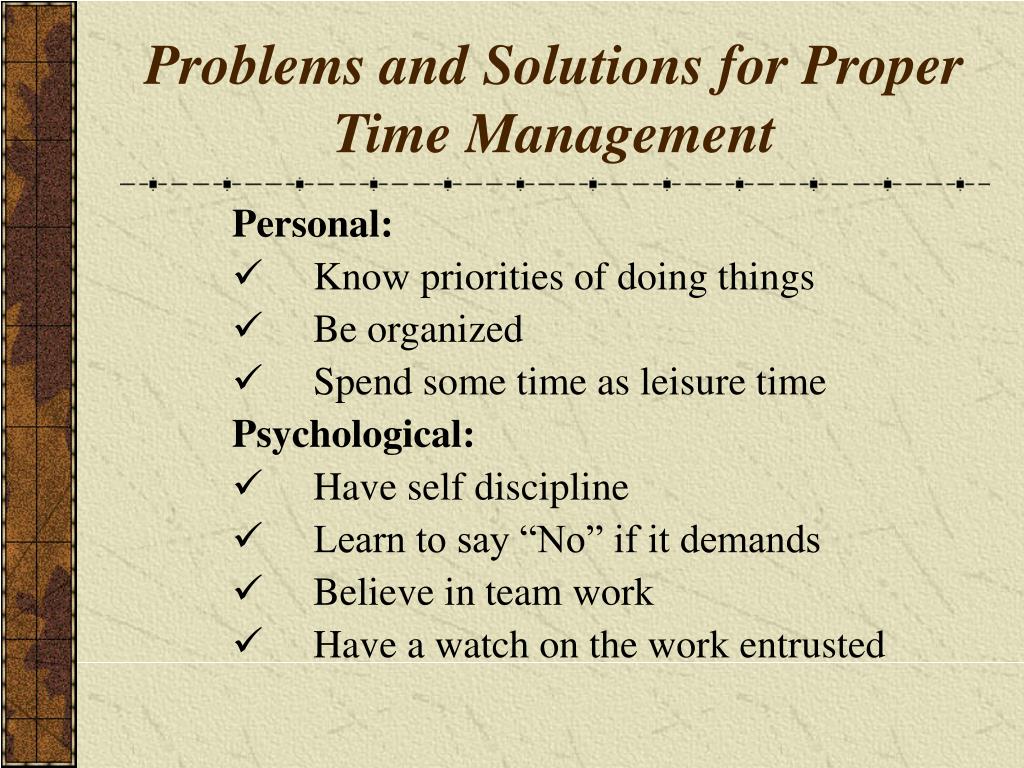 Problems and Solutions for Proper Time Management

Personal:
✓ Know priorities of doing things
✓ Be organized
✓ Spend some time as leisure time

Psychological:
✓ Have self discipline
✓ Learn to say “No” if it demands
✓ Believe in team work
✓ Have a watch on the work entrusted